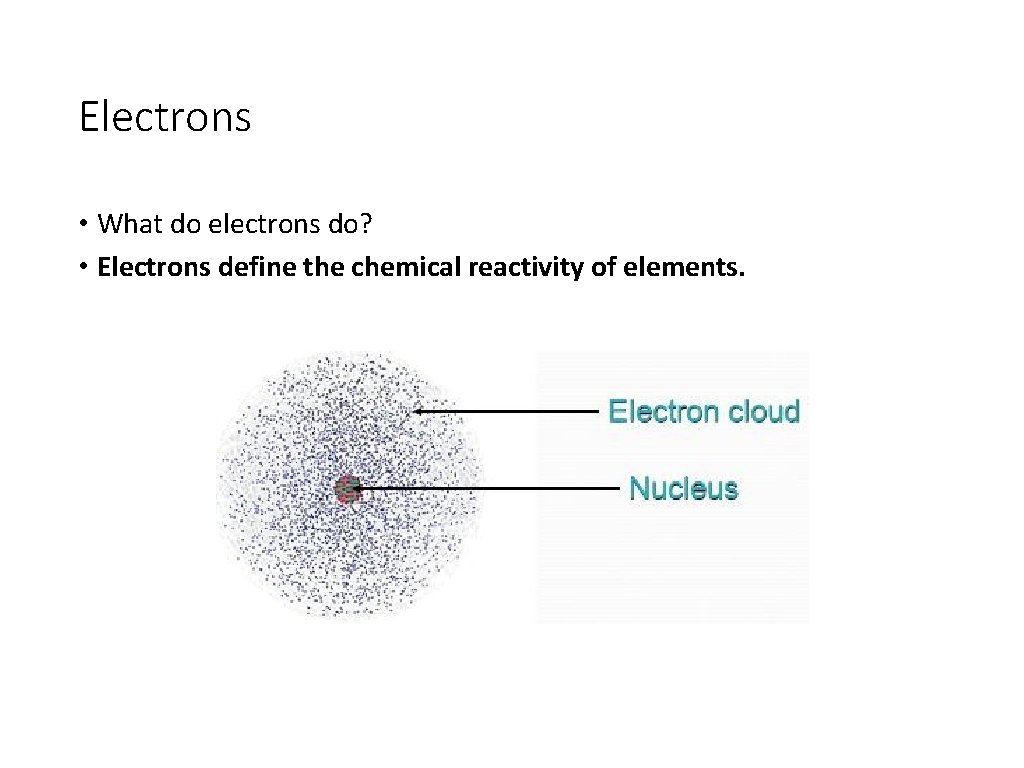 Electrons

• What do electrons do?
• Electrons define the chemical reactivity of elements.

Electron cloud
Nucleus